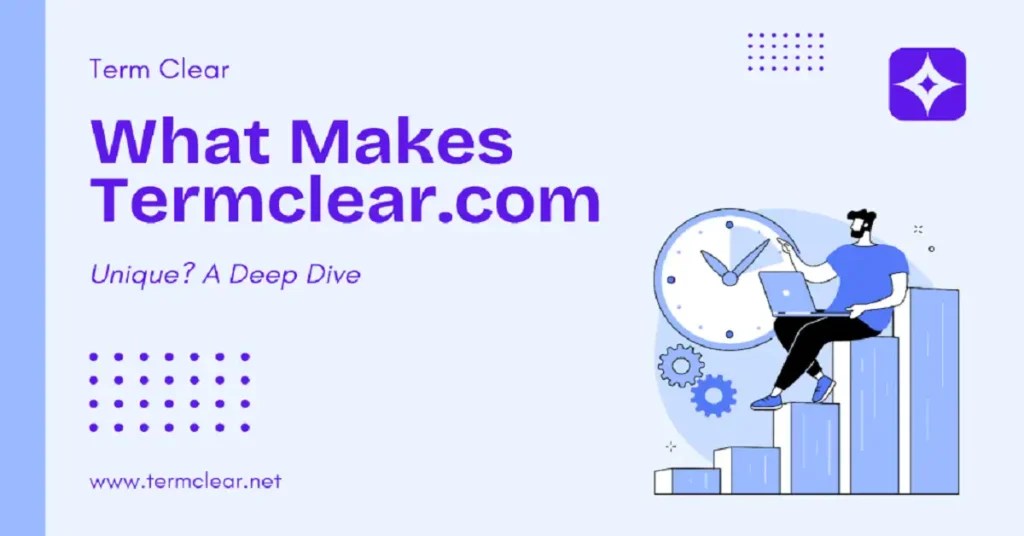 Term Clear

What Makes Termclear.com

Unique? A Deep Dive

www.termclear.net